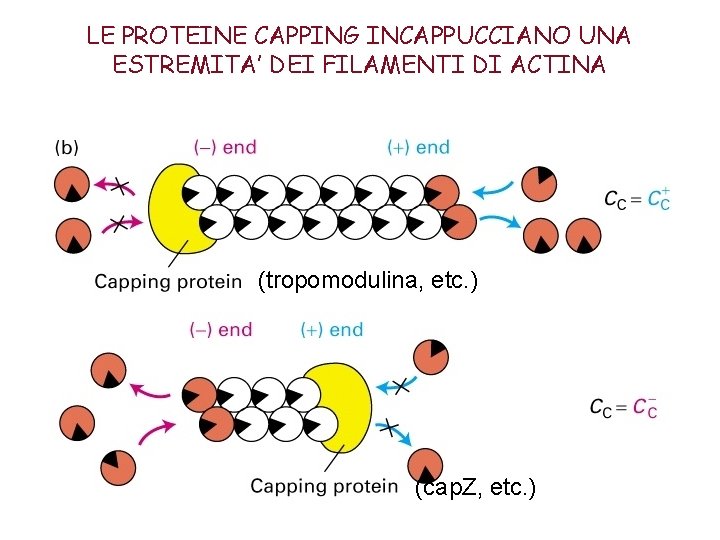 LE PROTEINE CAPPING INCAPPUCCIANO UNA ESTREMITA' DEI FILAMENTI DI ACTINA

(b)

(–) end

(+) end

$C_C = C_C^+$

Capping protein (tropomodulina, etc.)

(–) end

(+) end

$C_C = C_C^-$

Capping protein (capZ, etc.)